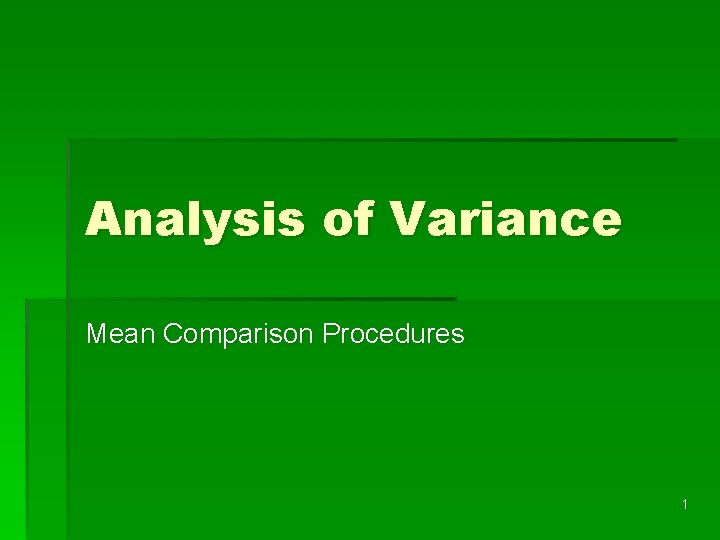 Analysis of Variance

Mean Comparison Procedures

1